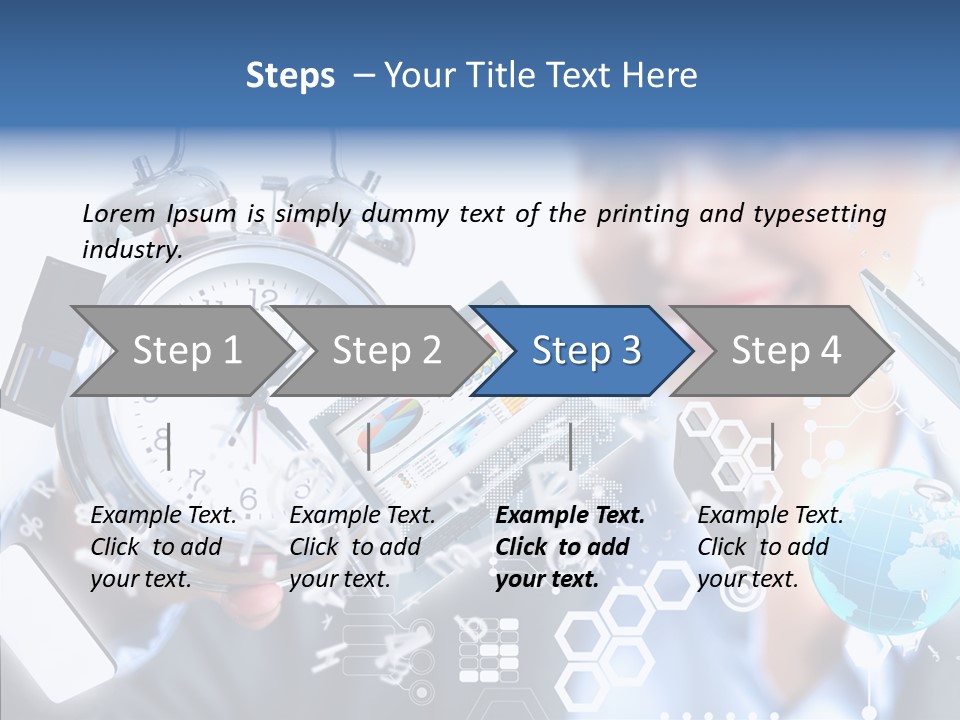 Steps – Your Title Text Here

Lorem Ipsum is simply dummy text of the printing and typesetting industry.

Step 1

Step 2

Step 3

Step 4

Example Text. Click to add your text.

Example Text. Click to add your text.

Example Text. Click to add your text.

Example Text. Click to add your text.